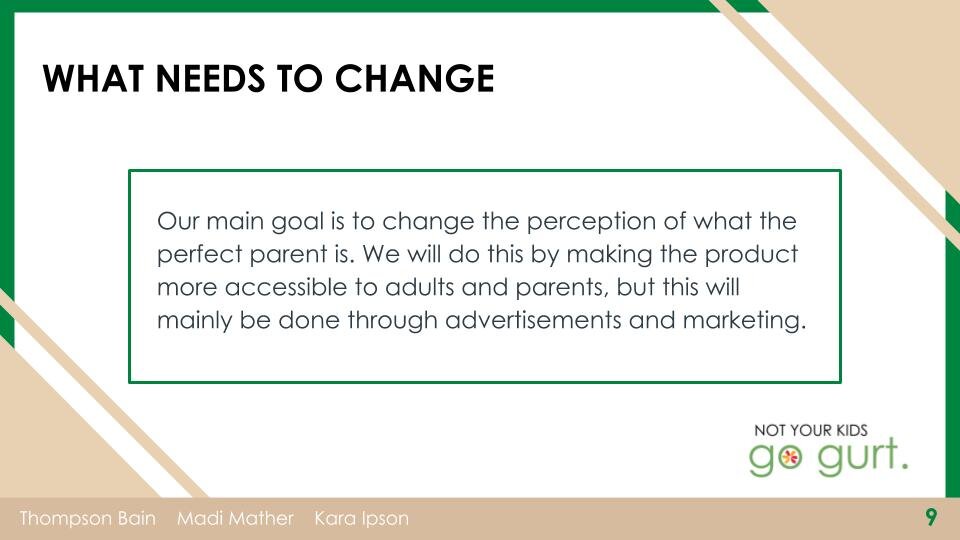 WHAT NEEDS TO CHANGE

Our main goal is to change the perception of what the perfect parent is. We will do this by making the product more accessible to adults and parents, but this will mainly be done through advertisements and marketing.

NOT YOUR KIDS
go gurt.

Thompson Bain Madi Mather Kara Ipson

9